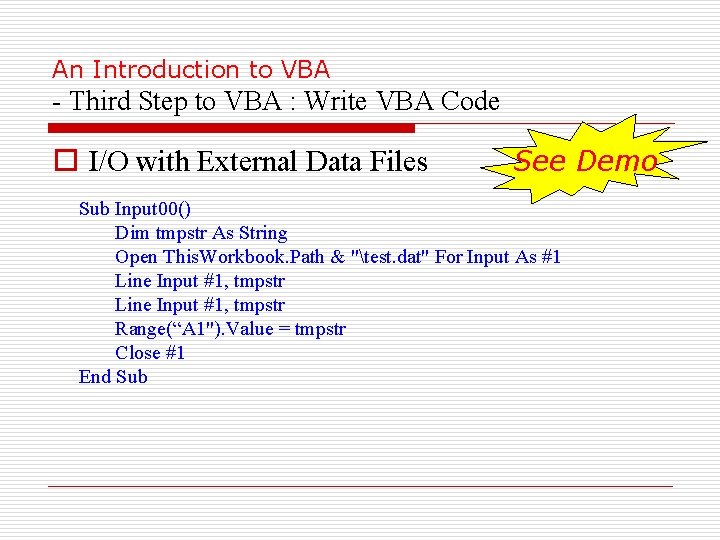 An Introduction to VBA
- Third Step to VBA : Write VBA Code

I/O with External Data Files

See Demo

Sub Input00()
Dim tmpstr As String
Open ThisWorkbook.Path & "\test.dat" For Input As #1
Line Input #1, tmpstr
Line Input #1, tmpstr
Range(“A1").Value = tmpstr
Close #1
End Sub